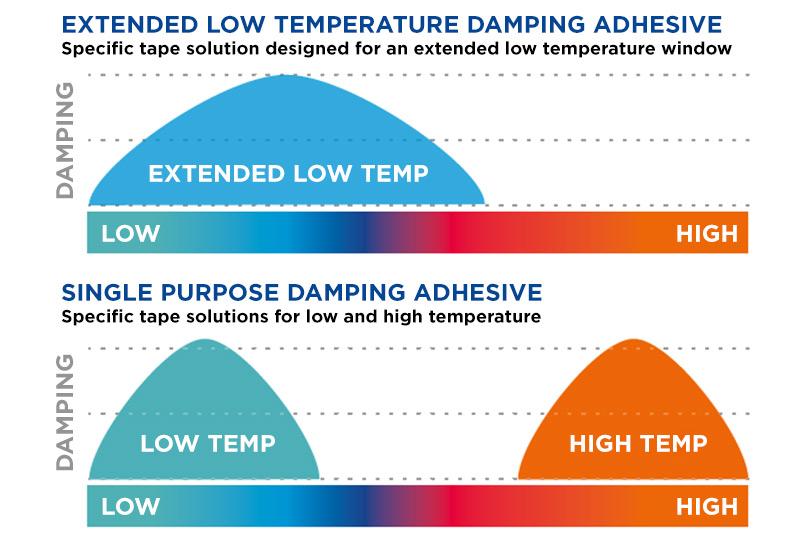 EXTENDED LOW TEMPERATURE DAMPING ADHESIVE
Specific tape solution designed for an extended low temperature window

DAMPING

EXTENDED LOW TEMP

LOW HIGH

SINGLE PURPOSE DAMPING ADHESIVE
Specific tape solutions for low and high temperature

DAMPING

LOW TEMP

HIGH TEMP

LOW HIGH